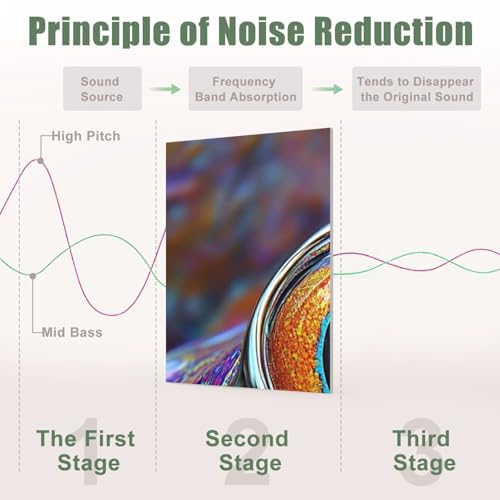 Principle of Noise Reduction

Sound Source

Frequency Band Absorption

Tends to Disappear the Original Sound

High Pitch

Mid Bass

1
The First Stage

2
Second Stage

3
Third Stage